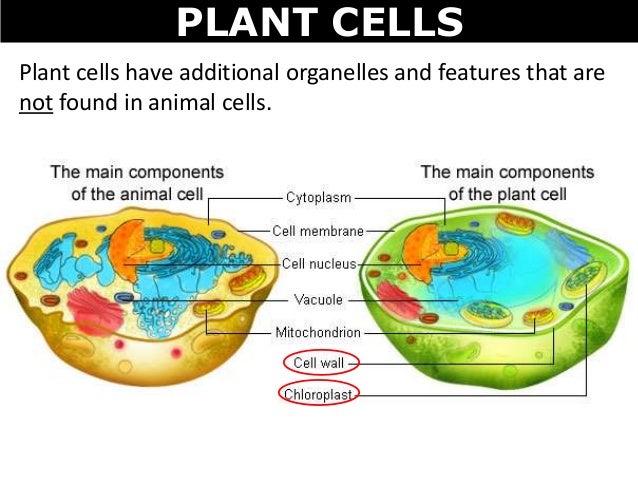 PLANT CELLS

Plant cells have additional organelles and features that are not found in animal cells.

The main components of the animal cell

The main components of the plant cell

Cytoplasm

Cell membrane

Cell nucleus

Vacuole

Mitochondrion

Cell wall

Chloroplast